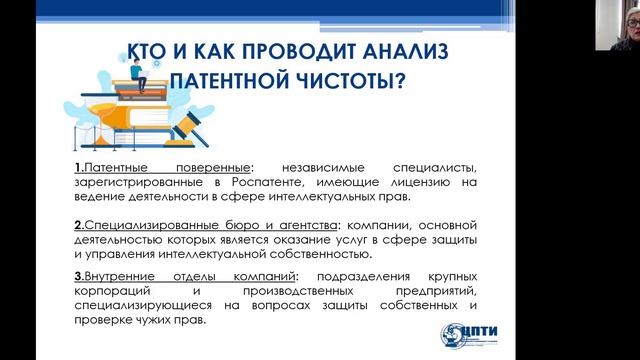 КТО И КАК ПРОВОДИТ АНАЛИЗ ПАТЕНТНОЙ ЧИСТОТЫ?

1.Патентные поверенные: независимые специалисты, зарегистрированные в Роспатенте, имеющие лицензию на ведение деятельности в сфере интеллектуальных прав.

2.Специализированные бюро и агентства: компании, основной деятельностью которых является оказание услуг в сфере защиты и управления интеллектуальной собственностью.

3.Внутренние отделы компаний: подразделения крупных корпораций и производственных предприятий, специализирующиеся на вопросах защиты собственных и проверке чужих прав.

ЦПТИ